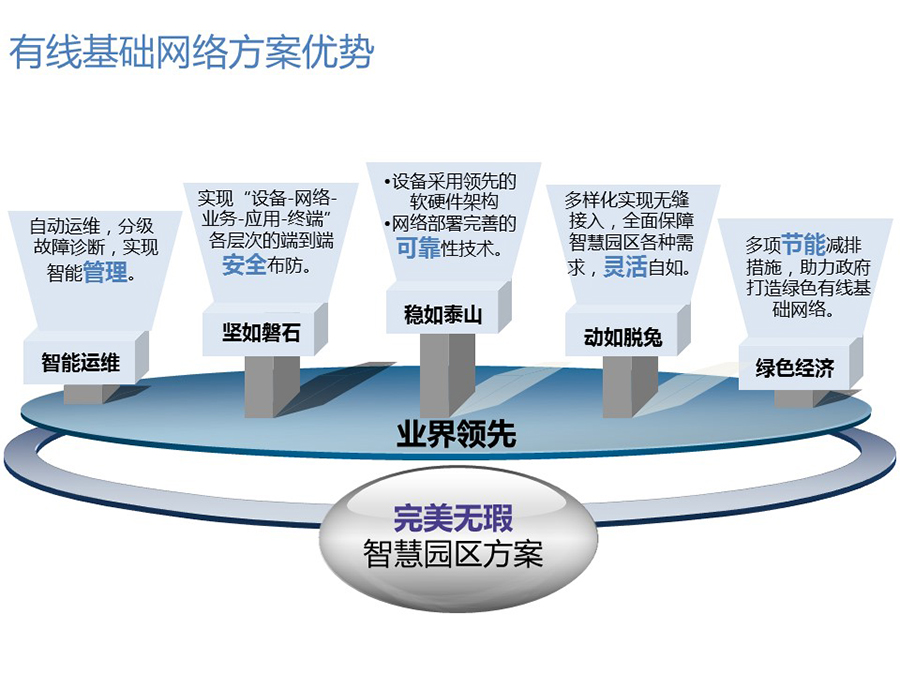 有线基础网络方案优势

自动运维，分级故障诊断，实现智能管理。

智能运维

实现“设备-网络-业务-应用-终端”各层次的端到端安全布防。

坚如磐石

•设备采用领先的软硬件架构
•网络部署完善的可靠性技术。

稳如泰山

多样化实现无缝接入，全面保障智慧园区各种需求，灵活自如。

动如脱兔

多项节能减排措施，助力政府打造绿色有线基础网络。

绿色经济

业界领先

完美无瑕
智慧园区方案